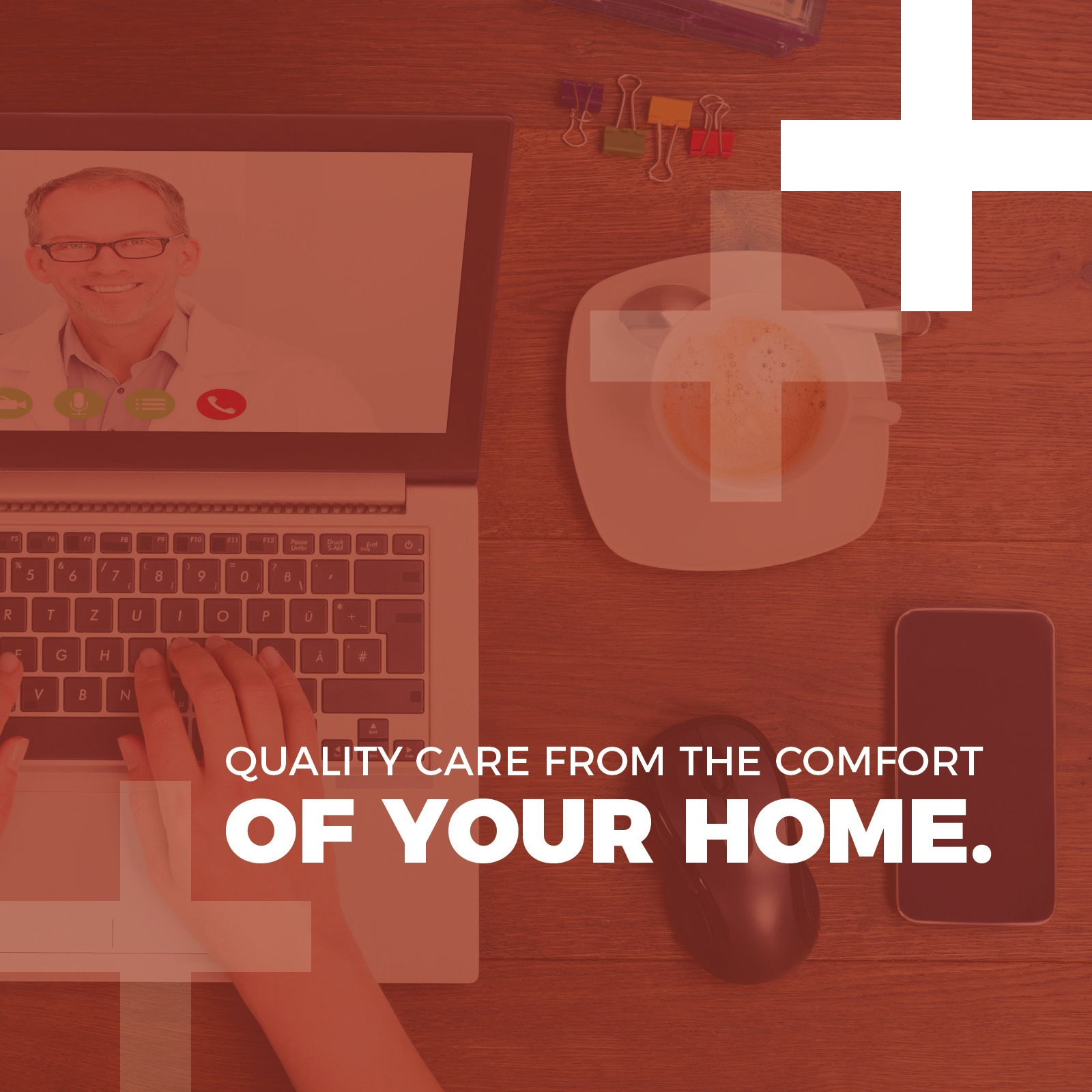 QUALITY CARE FROM THE COMFORT
OF YOUR HOME.